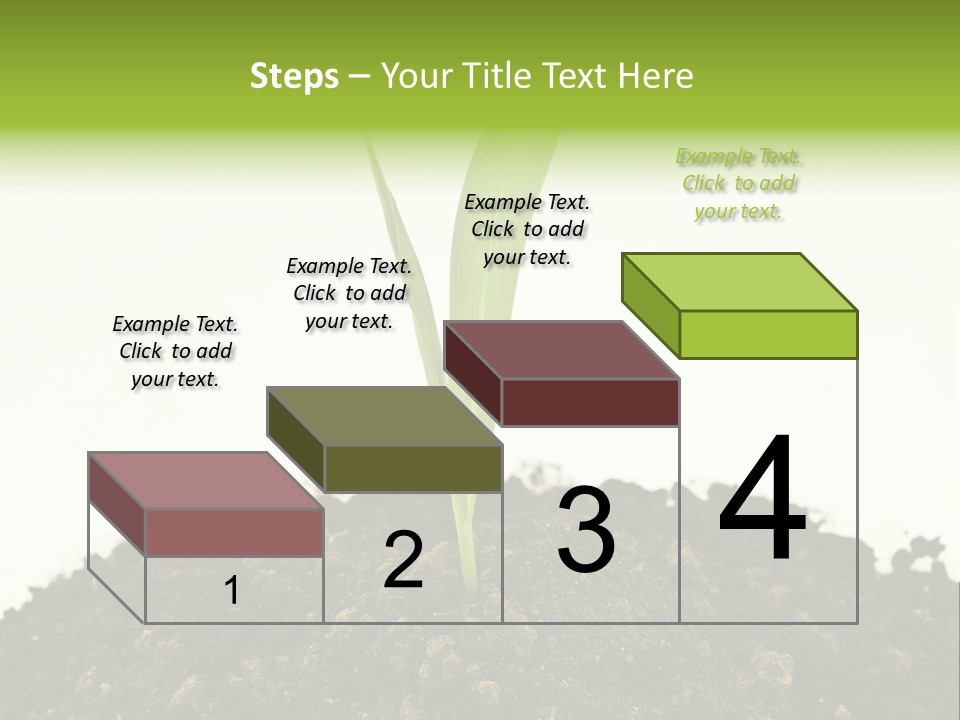 Steps – Your Title Text Here

Example Text. Click to add your text.

Example Text. Click to add your text.

Example Text. Click to add your text.

Example Text. Click to add your text.

1

2

3

4